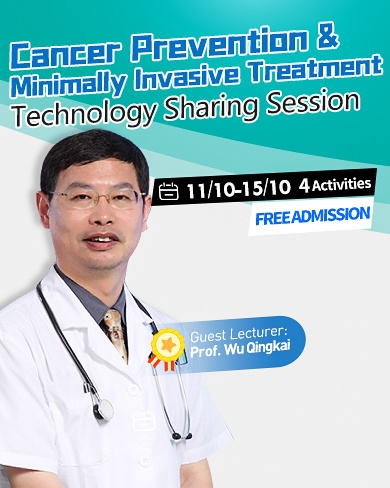 Cancer Prevention &
Minimally Invasive Treatment
Technology Sharing Session

11/10-15/10 4 Activities

FREE ADMISSION

Guest Lecturer:
Prof. Wu Qingkai